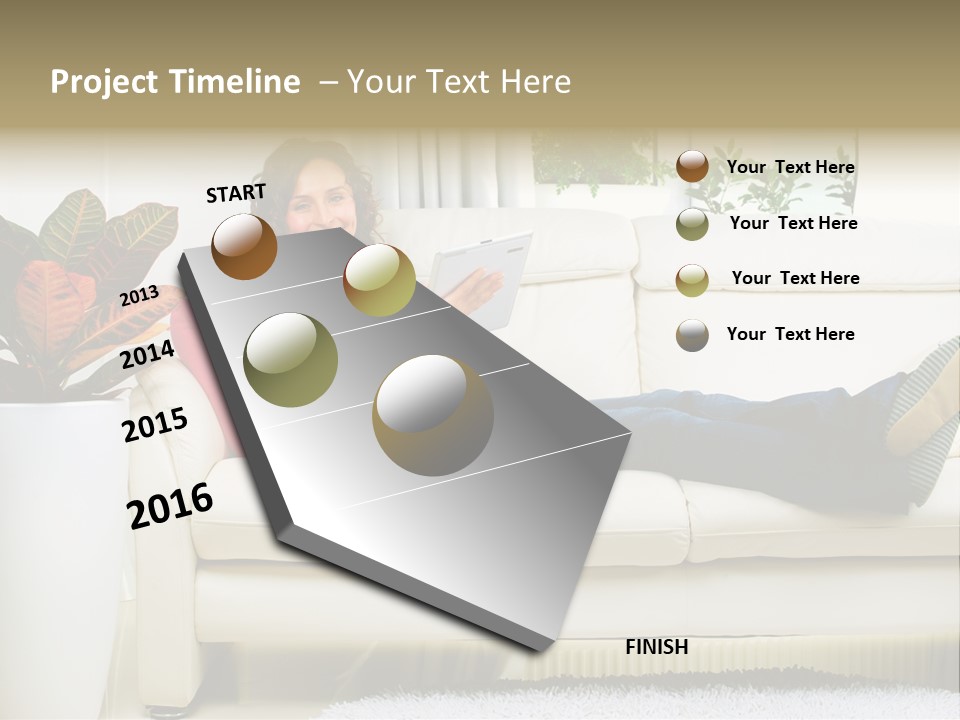 Project Timeline – Your Text Here

START

2013

2014

2015

2016

FINISH

Your Text Here

Your Text Here

Your Text Here

Your Text Here